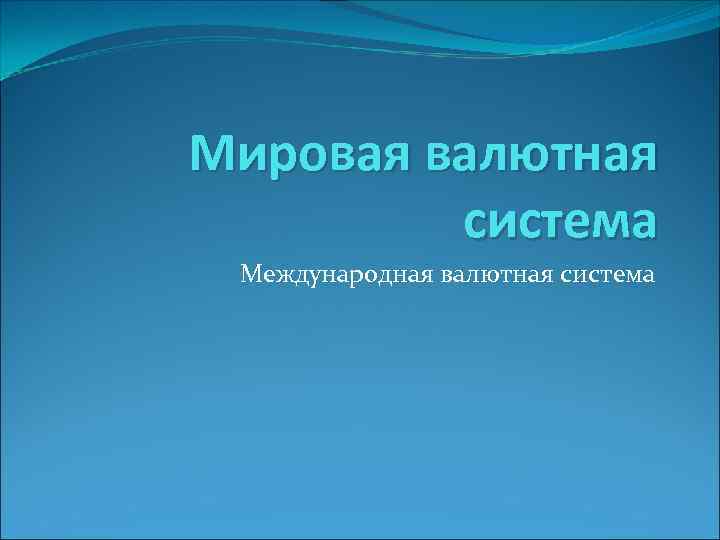 Мировая валютная система

Международная валютная система